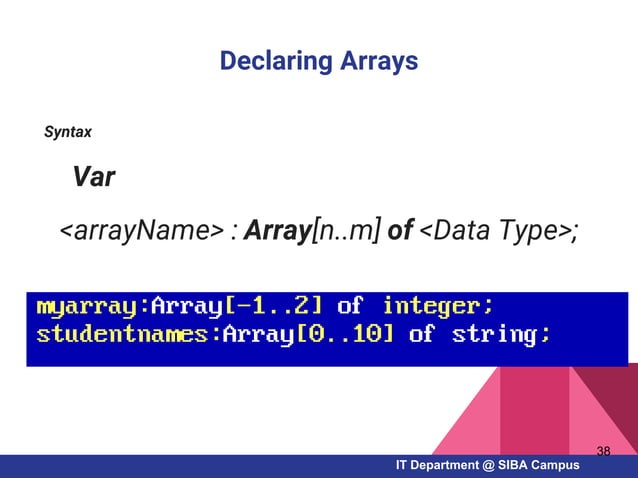 Declaring Arrays

Syntax

Var

<arrayName> : Array[n..m] of <Data Type>;

myarray:Array[-1..2] of integer;
studentnames:Array[0..10] of string;

38

IT Department @ SIBA Campus